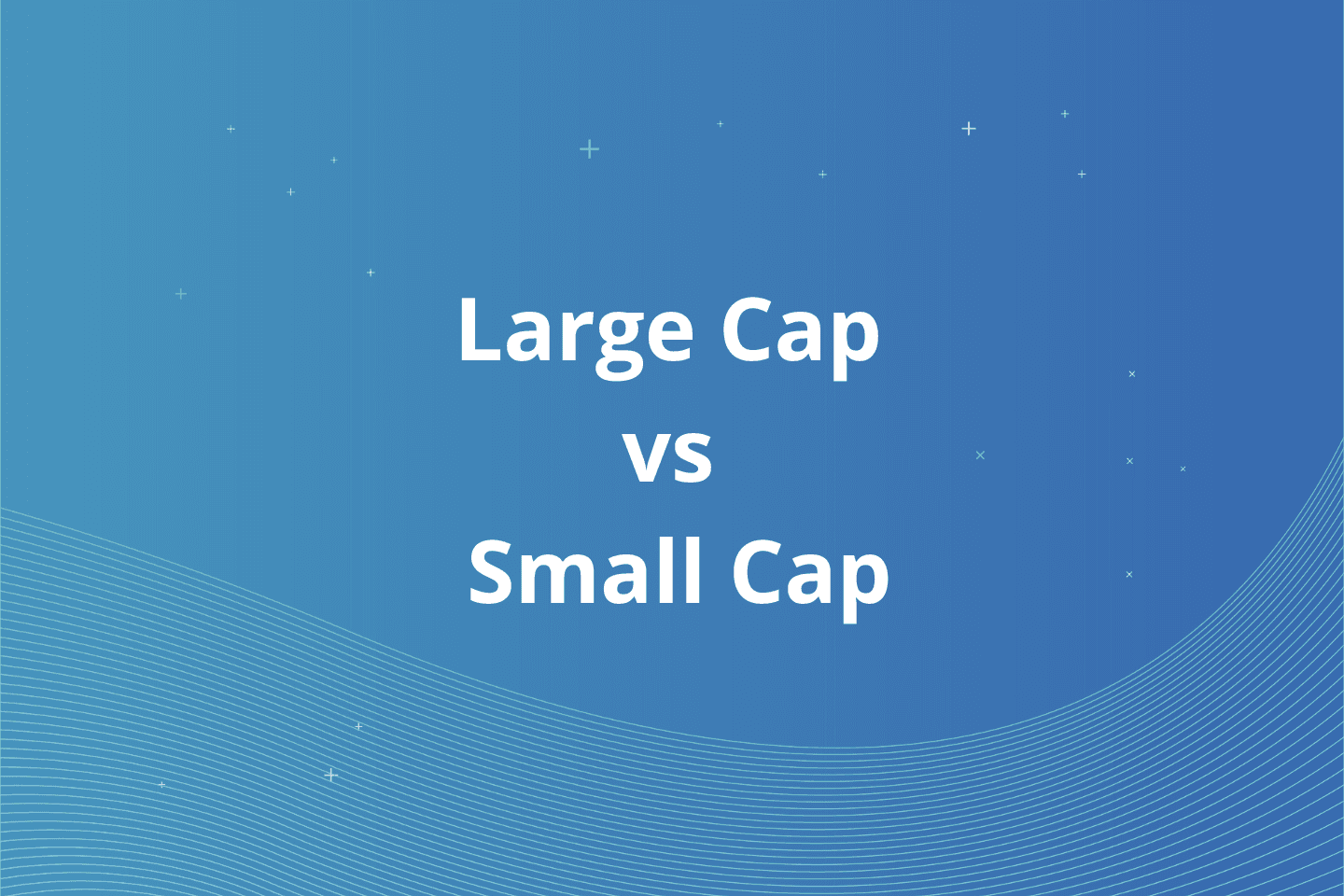 Large Cap
vs
Small Cap